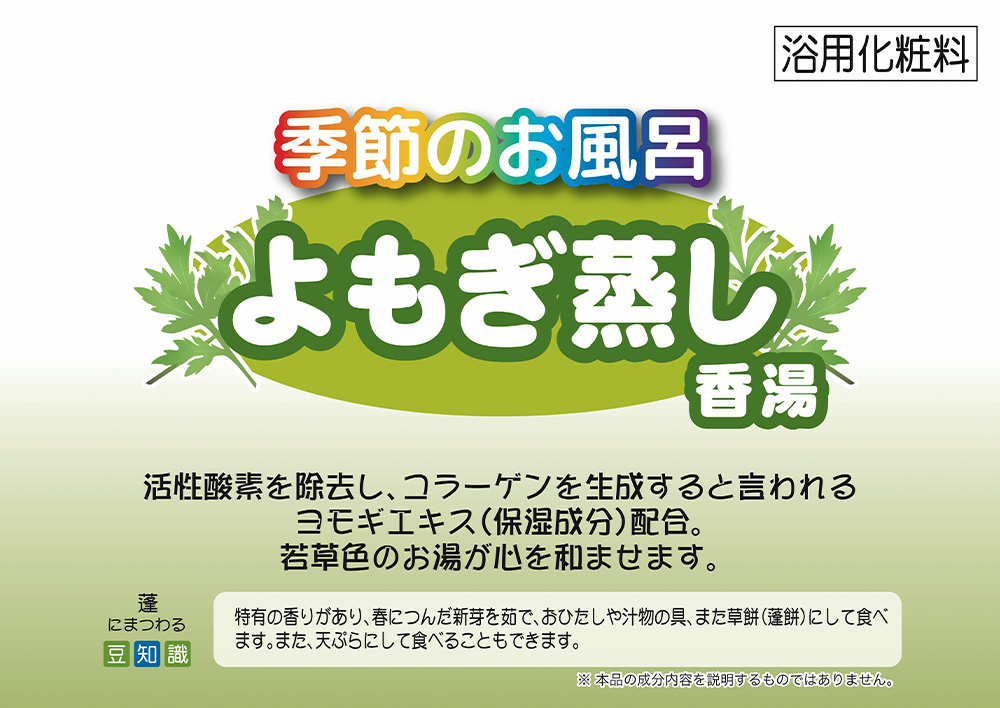 浴用化粧料

季節のお風呂

よもぎ蒸し

香湯

活性酸素を除去し、コラーゲンを生成すると言われるヨモギエキス（保湿成分）配合。
若草色のお湯が心を和ませます。

蓬
にまつわる
豆知識

特有の香りがあり、春につんだ新芽を茹で、おひたしや汁物の具、また草餅（蓬餅）にして食べます。また、天ぷらにして食べることもできます。

※ 本品の成分内容を説明するものではありません。